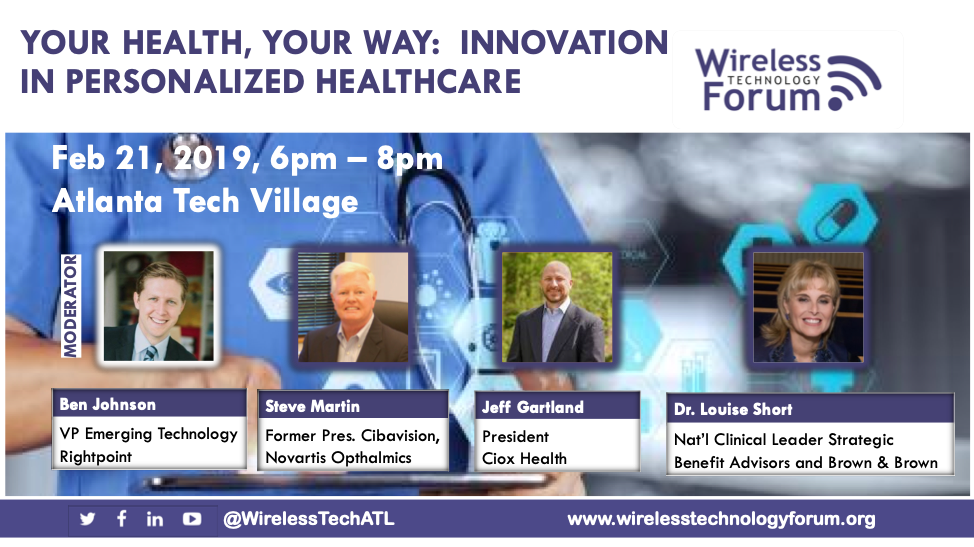 YOUR HEALTH, YOUR WAY: INNOVATION IN PERSONALIZED HEALTHCARE

Wireless TECHNOLOGY Forum

Feb 21, 2019, 6pm – 8pm
Atlanta Tech Village

MODERATOR

Ben Johnson
VP Emerging Technology
Rightpoint

Steve Martin
Former Pres. Cibavision,
Novartis Opthalmics

Jeff Gartland
President
Ciox Health

Dr. Louise Short
Nat'l Clinical Leader Strategic
Benefit Advisors and Brown & Brown

@WirelessTechATL

www.wirelesstechnologyforum.org